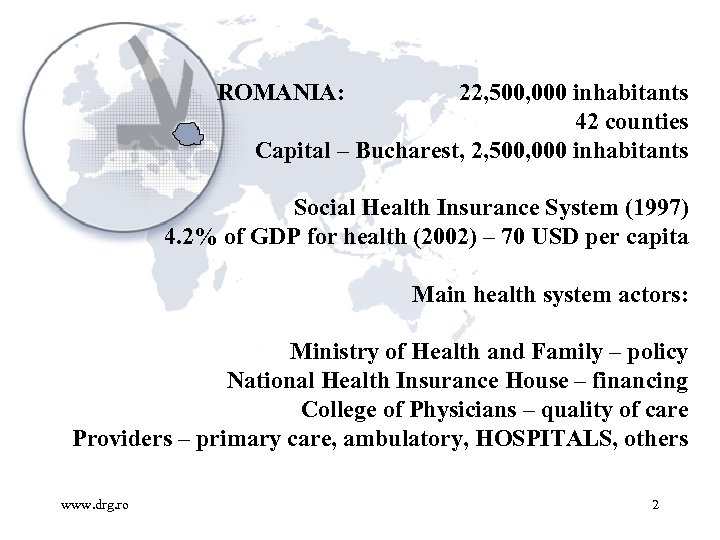 ROMANIA: 22,500,000 inhabitants
42 counties
Capital – Bucharest, 2,500,000 inhabitants

Social Health Insurance System (1997)
4.2% of GDP for health (2002) – 70 USD per capita

Main health system actors:

Ministry of Health and Family – policy
National Health Insurance House – financing
College of Physicians – quality of care
Providers – primary care, ambulatory, HOSPITALS, others

www.drg.ro

2